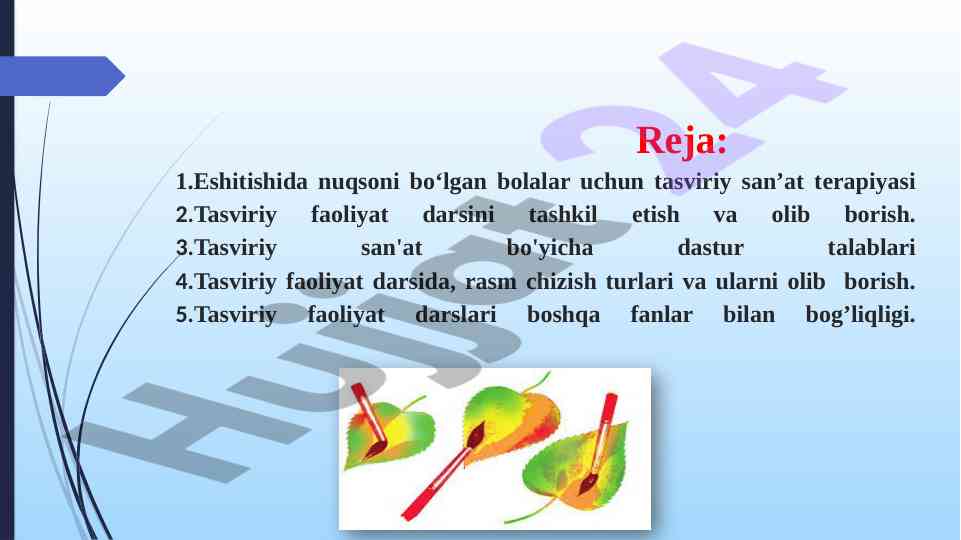 Reja:

1.Eshitishida nuqsoni bo‘lgan bolalar uchun tasviriy san’at terapiyasi
2.Tasviriy faoliyat darsini tashkil etish va olib borish.
3.Tasviriy san'at bo'yicha dastur talablari
4.Tasviriy faoliyat darsida, rasm chizish turlari va ularni olib borish.
5.Tasviriy faoliyat darslari boshqa fanlar bilan bog’liqligi.

Hujjat24